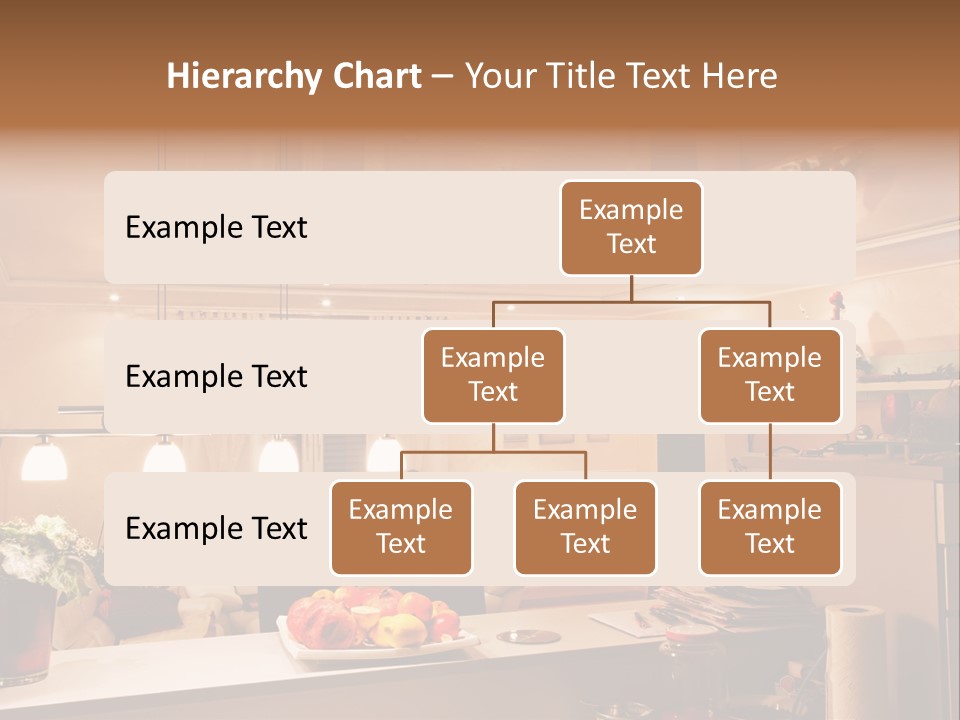 Hierarchy Chart – Your Title Text Here

Example Text

Example Text

Example Text

Example Text

Example Text

Example Text

Example Text

Example Text

Example Text